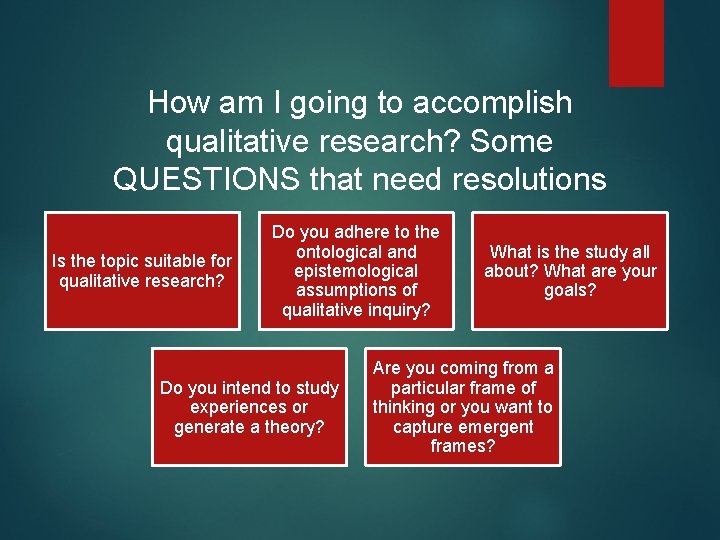 How am I going to accomplish qualitative research? Some QUESTIONS that need resolutions

Is the topic suitable for qualitative research?

Do you adhere to the ontological and epistemological assumptions of qualitative inquiry?

What is the study all about? What are your goals?

Do you intend to study experiences or generate a theory?

Are you coming from a particular frame of thinking or you want to capture emergent frames?